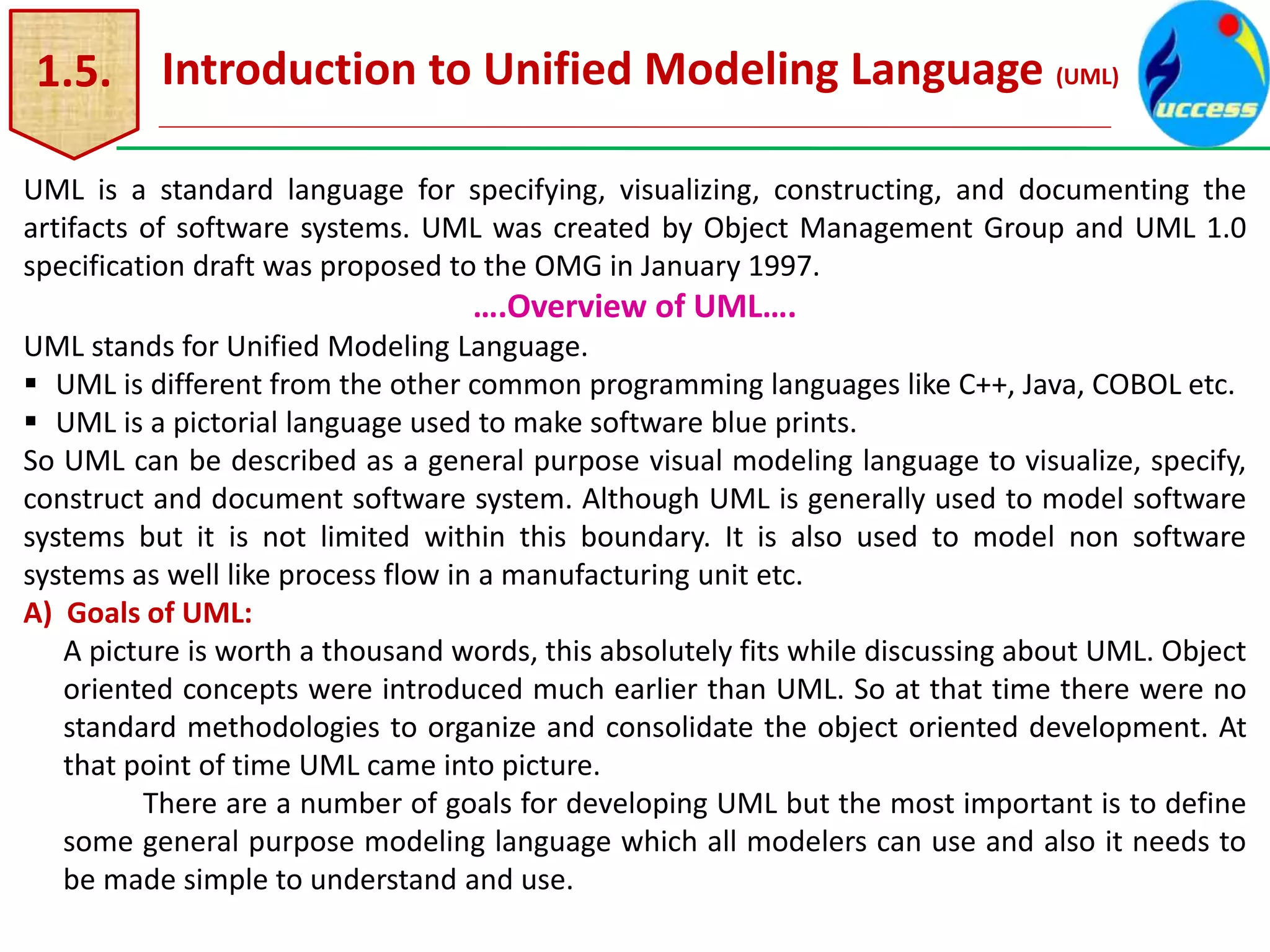 1.5. Introduction to Unified Modeling Language (UML)

uccess

UML is a standard language for specifying, visualizing, constructing, and documenting the artifacts of software systems. UML was created by Object Management Group and UML 1.0 specification draft was proposed to the OMG in January 1997.

….Overview of UML….

UML stands for Unified Modeling Language.

▪ UML is different from the other common programming languages like C++, Java, COBOL etc.
▪ UML is a pictorial language used to make software blue prints.

So UML can be described as a general purpose visual modeling language to visualize, specify, construct and document software system. Although UML is generally used to model software systems but it is not limited within this boundary. It is also used to model non software systems as well like process flow in a manufacturing unit etc.

A) Goals of UML:

A picture is worth a thousand words, this absolutely fits while discussing about UML. Object oriented concepts were introduced much earlier than UML. So at that time there were no standard methodologies to organize and consolidate the object oriented development. At that point of time UML came into picture.

There are a number of goals for developing UML but the most important is to define some general purpose modeling language which all modelers can use and also it needs to be made simple to understand and use.